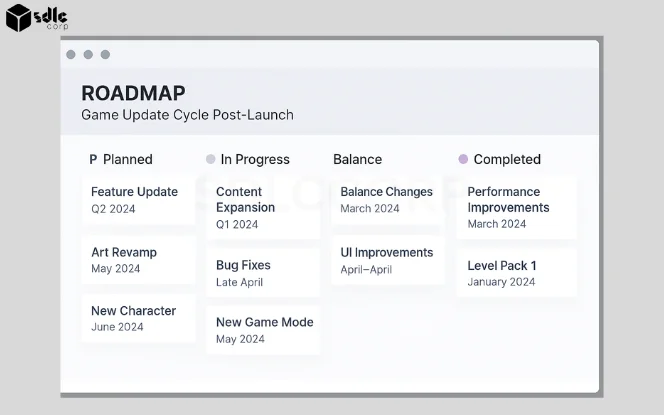 sdlc corp

ROADMAP
Game Update Cycle Post-Launch

P Planned

Feature Update
Q2 2024

Art Revamp
May 2024

New Character
June 2024

In Progress

Content Expansion
Q1 2024

Bug Fixes
Late April

New Game Mode
May 2024

Balance

Balance Changes
March 2024

UI Improvements
April–April

Completed

Performance Improvements
March 2024

Level Pack 1
January 2024